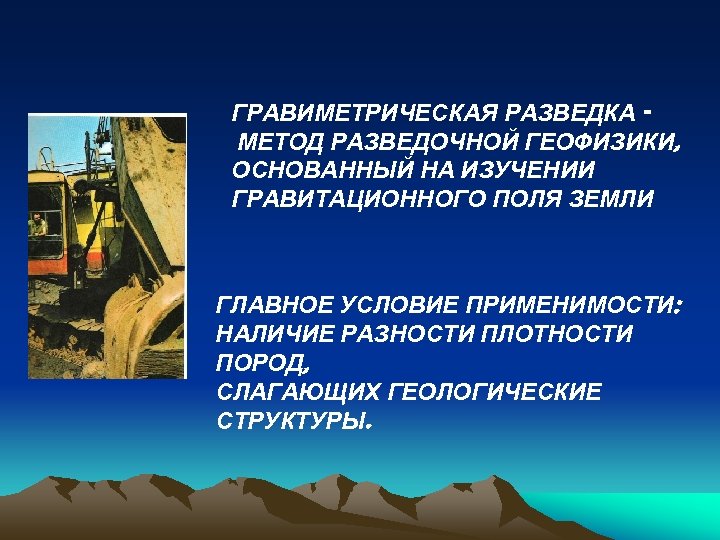 ГРАВИМЕТРИЧЕСКАЯ РАЗВЕДКА - МЕТОД РАЗВЕДОЧНОЙ ГЕОФИЗИКИ, ОСНОВАННЫЙ НА ИЗУЧЕНИИ ГРАВИТАЦИОННОГО ПОЛЯ ЗЕМЛИ

ГЛАВНОЕ УСЛОВИЕ ПРИМЕНИМОСТИ: НАЛИЧИЕ РАЗНОСТИ ПЛОТНОСТИ ПОРОД,
СЛАГАЮЩИХ ГЕОЛОГИЧЕСКИЕ СТРУКТУРЫ.